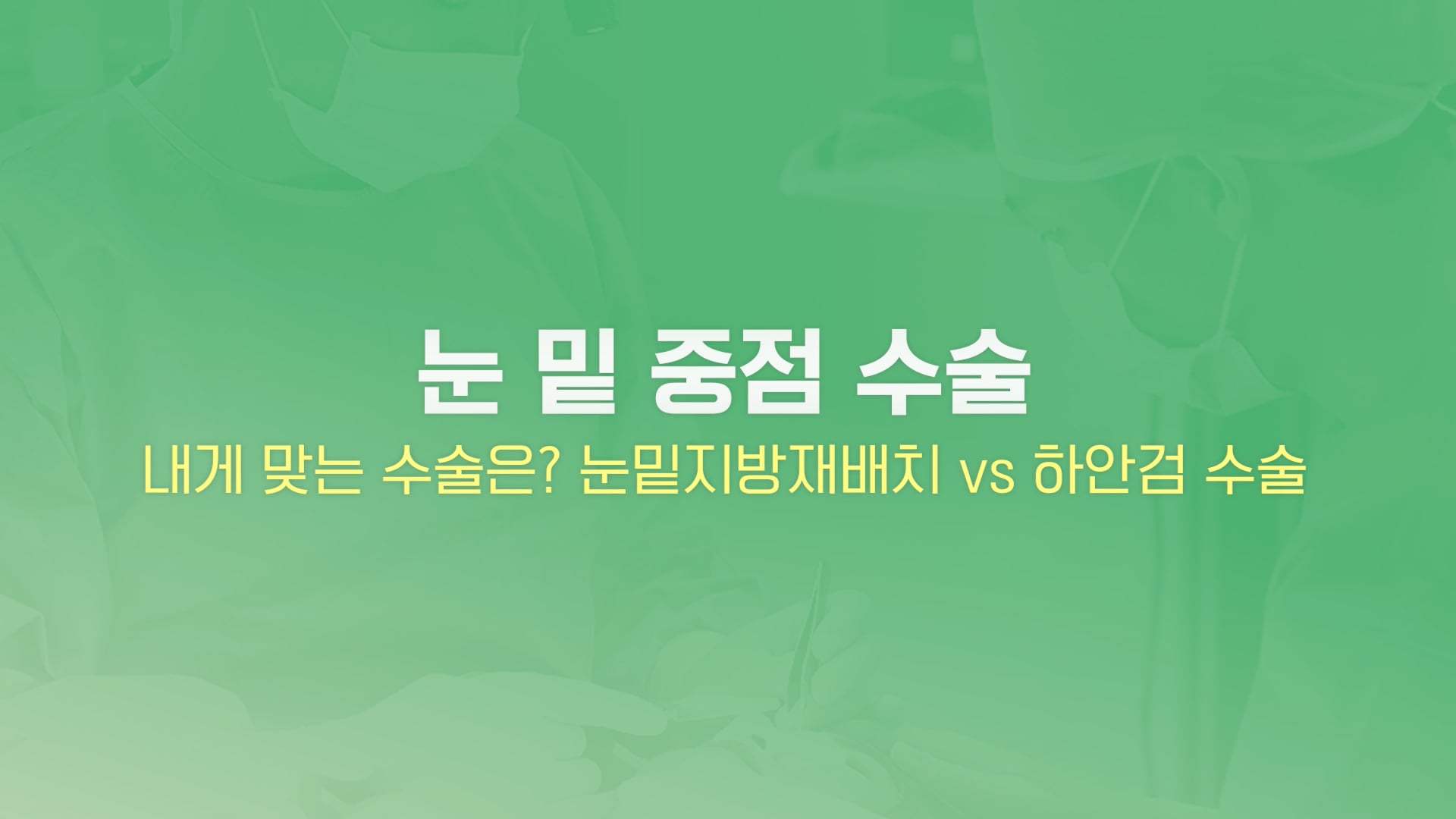 눈 밑 중점 수술

내게 맞는 수술은? 눈밑지방재배치 vs 하안검 수술